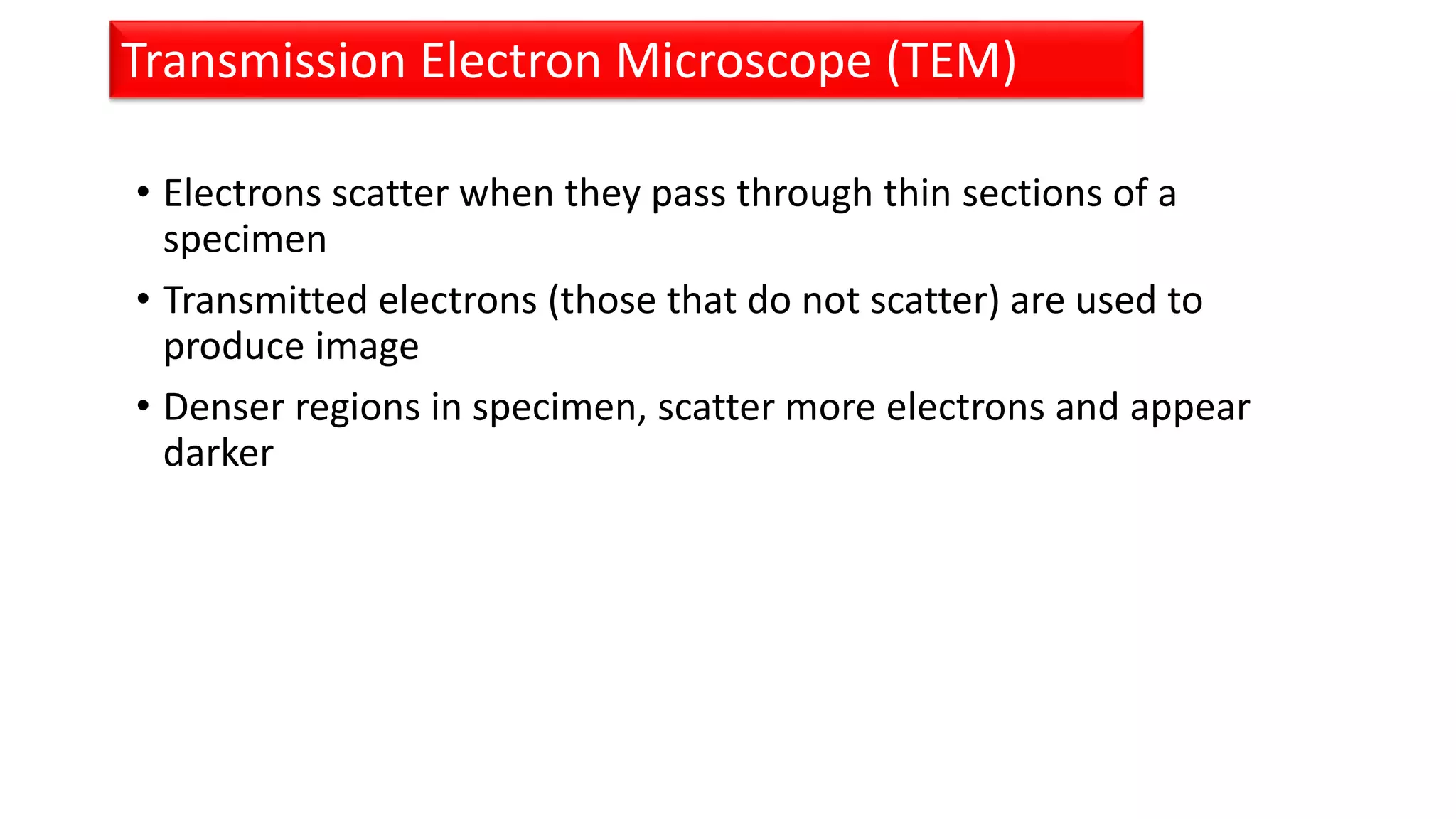 Transmission Electron Microscope (TEM)

• Electrons scatter when they pass through thin sections of a specimen

• Transmitted electrons (those that do not scatter) are used to produce image

• Denser regions in specimen, scatter more electrons and appear darker